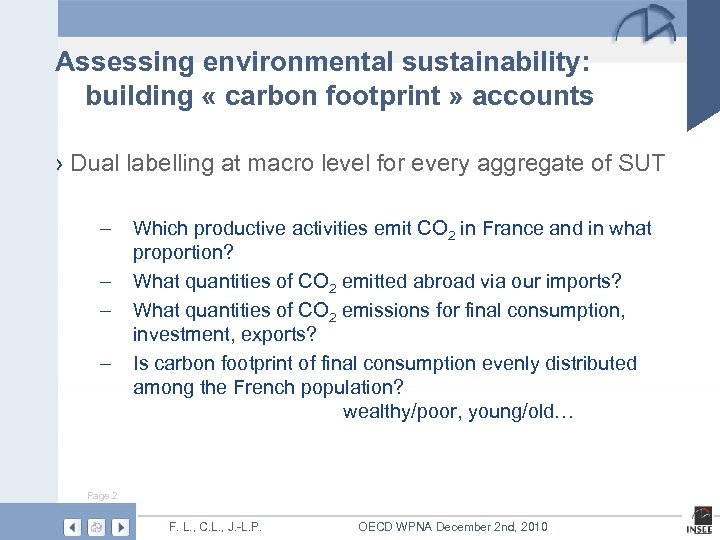 Assessing environmental sustainability: building « carbon footprint » accounts

› Dual labelling at macro level for every aggregate of SUT

– Which productive activities emit $CO_2$ in France and in what proportion?

– What quantities of $CO_2$ emitted abroad via our imports?

– What quantities of $CO_2$ emissions for final consumption, investment, exports?

– Is carbon footprint of final consumption evenly distributed among the French population?
wealthy/poor, young/old…

Page 2

F. L., C.L., J.-L.P.

OECD WPNA December 2nd, 2010

INSEE